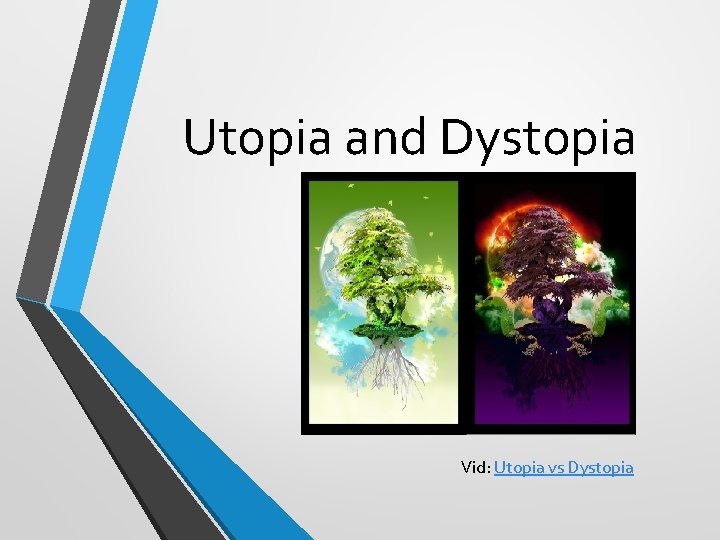 Utopia and Dystopia

Vid: Utopia vs Dystopia